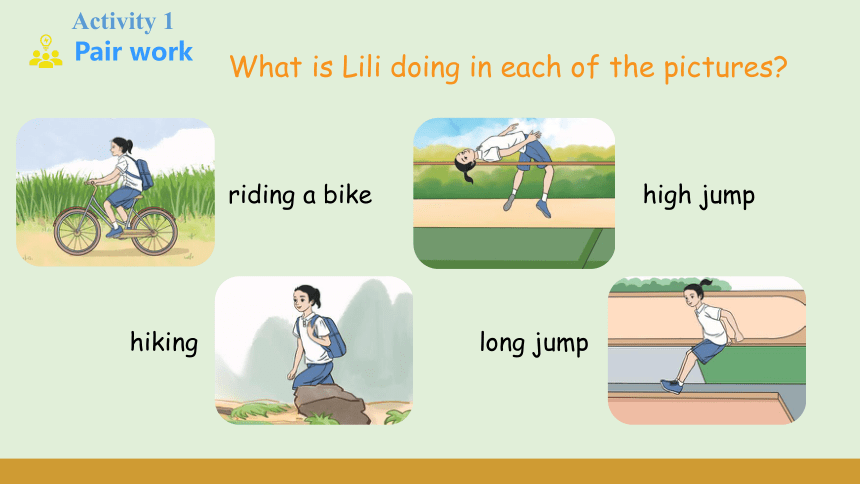 Activity 1
Pair work

What is Lili doing in each of the pictures?

riding a bike

high jump

hiking

long jump